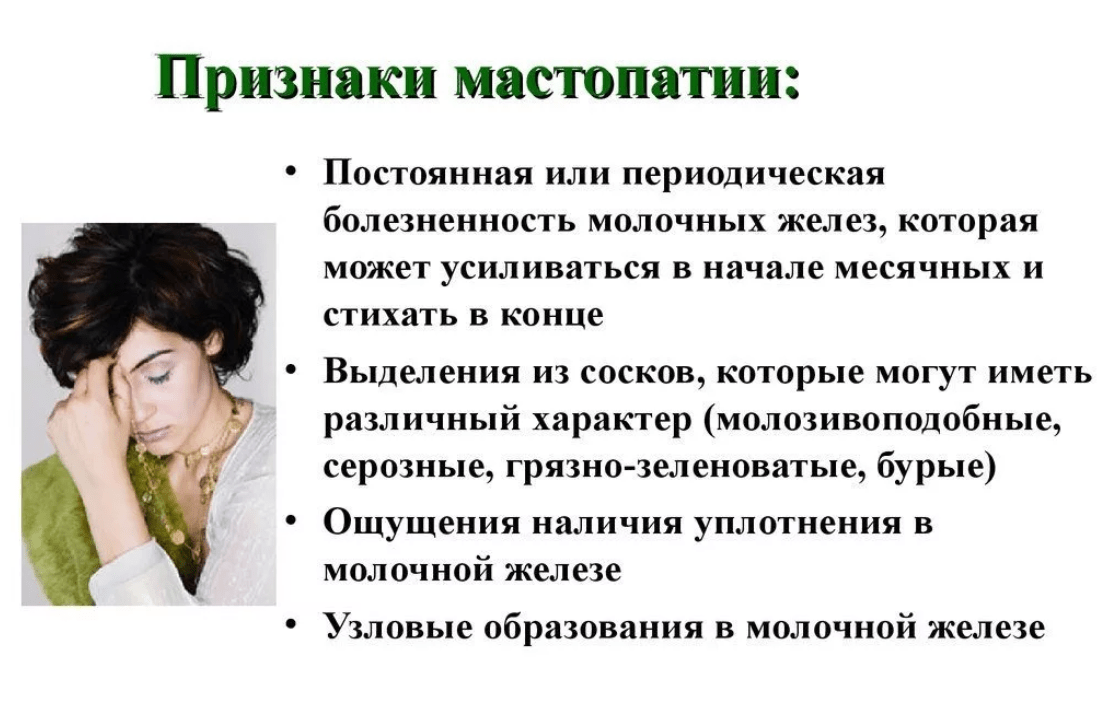 Признаки мастопатии:

• Постоянная или периодическая болезненность молочных желез, которая может усиливаться в начале месячных и стихать в конце

• Выделения из сосков, которые могут иметь различный характер (молозивоподобные, серозные, грязно-зеленоватые, бурые)

• Ощущения наличия уплотнения в молочной железе

• Узловые образования в молочной железе